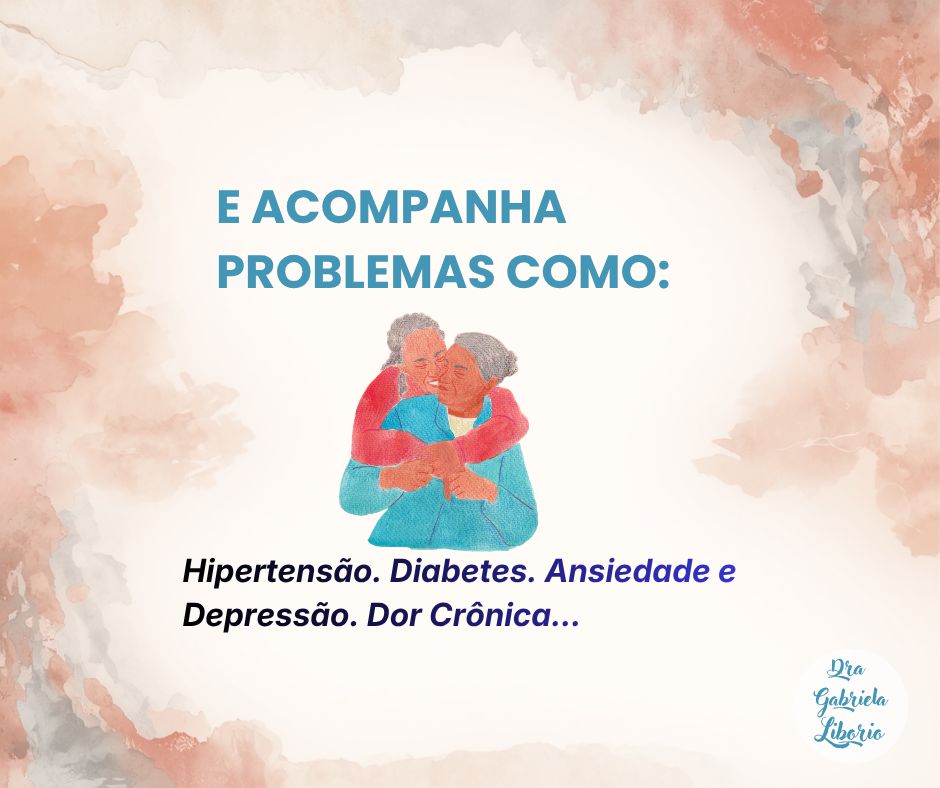 E ACOMPANHA PROBLEMAS COMO:

Hipertensão. Diabetes. Ansiedade e Depressão. Dor Crônica...

Dra Gabriela Liborio